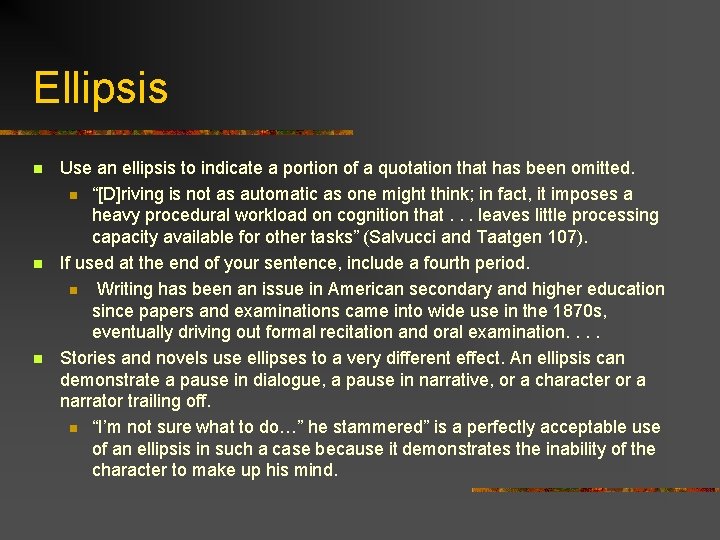 Ellipsis

- Use an ellipsis to indicate a portion of a quotation that has been omitted.
  - “[D]riving is not as automatic as one might think; in fact, it imposes a heavy procedural workload on cognition that . . . leaves little processing capacity available for other tasks” (Salvucci and Taatgen 107).
- If used at the end of your sentence, include a fourth period.
  - Writing has been an issue in American secondary and higher education since papers and examinations came into wide use in the 1870s, eventually driving out formal recitation and oral examination. . . .
- Stories and novels use ellipses to a very different effect. An ellipsis can demonstrate a pause in dialogue, a pause in narrative, or a character or a narrator trailing off.
  - “I’m not sure what to do…” he stammered” is a perfectly acceptable use of an ellipsis in such a case because it demonstrates the inability of the character to make up his mind.